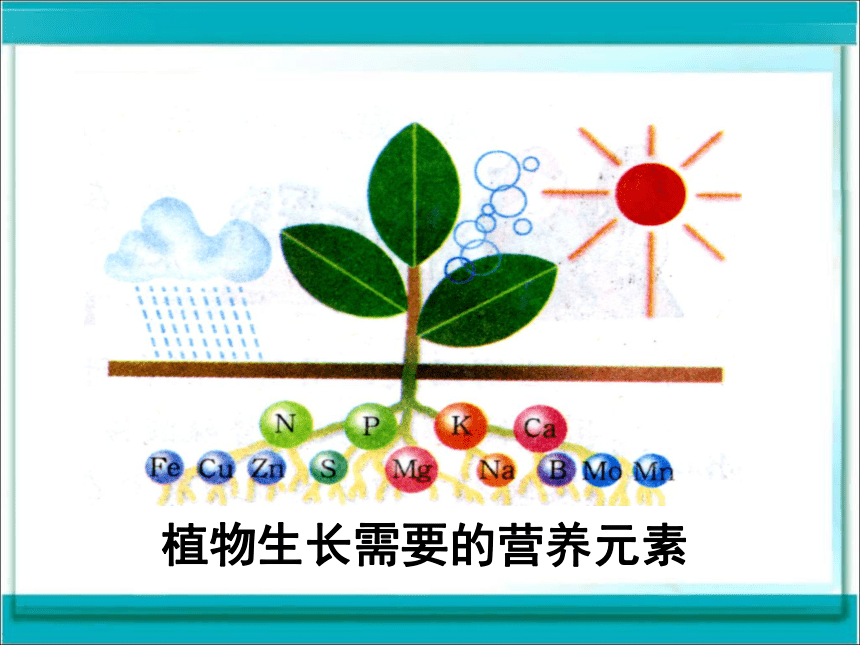 N P K Ca
Fe Cu Zn S Mg Na B Mo Mn

植物生长需要的营养元素